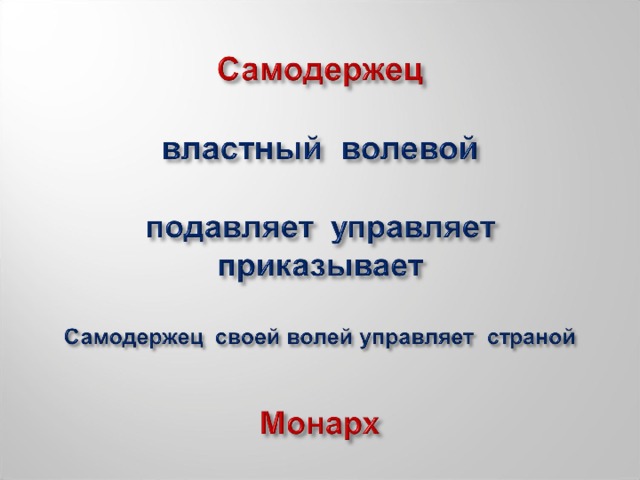 Самодержец

властный волевой

подавляет управляет приказывает

Самодержец своей волей управляет страной

Монарх